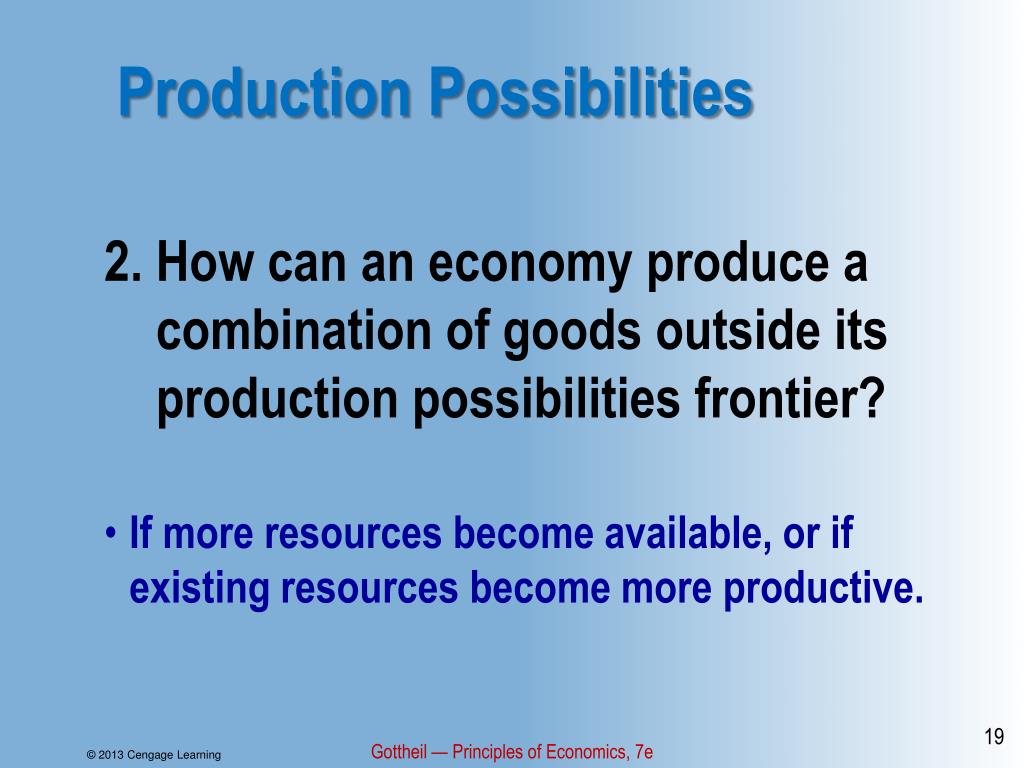 Production Possibilities

2. How can an economy produce a combination of goods outside its production possibilities frontier?

• If more resources become available, or if existing resources become more productive.

© 2013 Cengage Learning

Gottheil — Principles of Economics, 7e

19